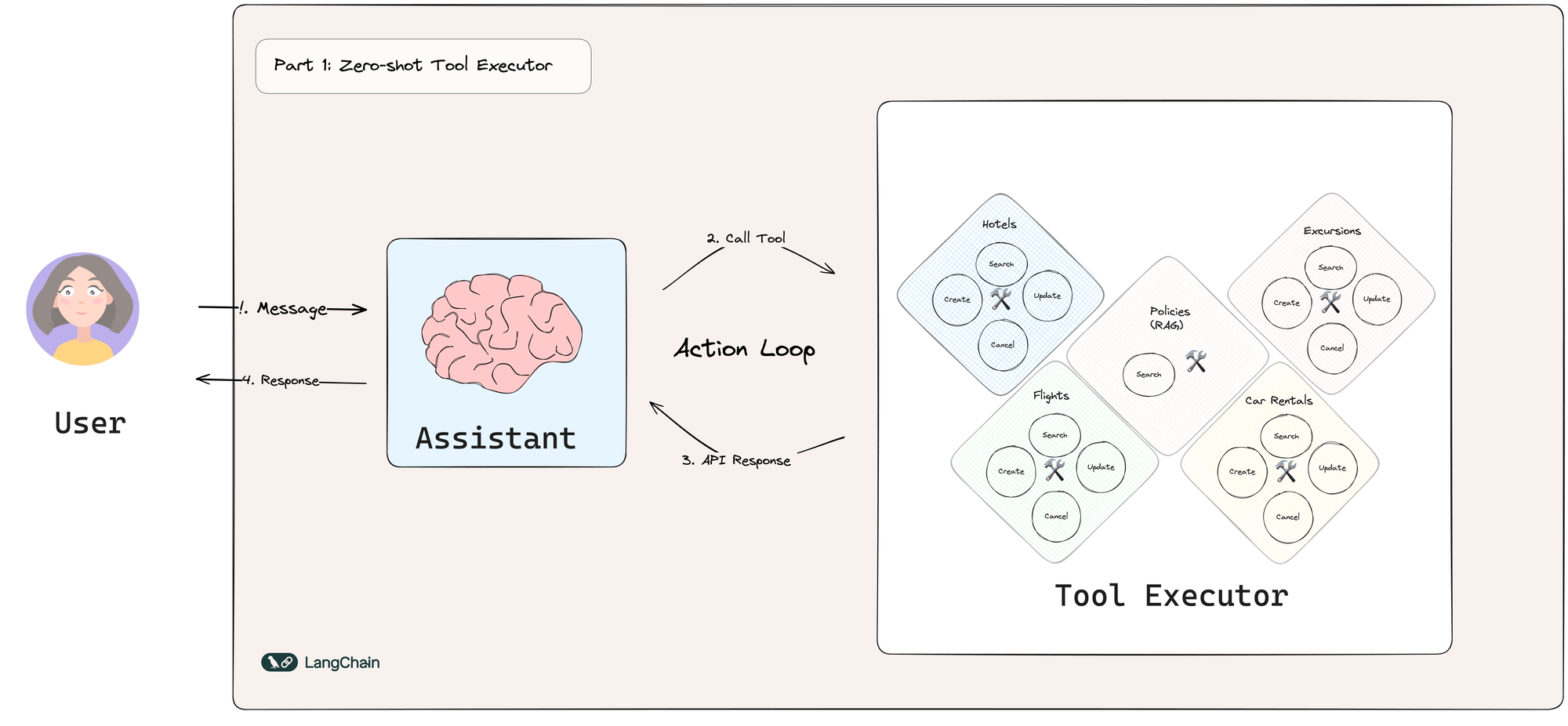 Part 1: Zero-shot Tool Executor

User

1. Message

4. Response

Assistant

2. Call Tool

Action Loop

3. API Response

Hotels
Search
Create
Update
Cancel

Excursions
Search
Create
Update
Cancel

Policies (RAG)
Search

Flights
Search
Create
Update
Cancel

Car Rentals
Search
Create
Update
Cancel

Tool Executor

LangChain